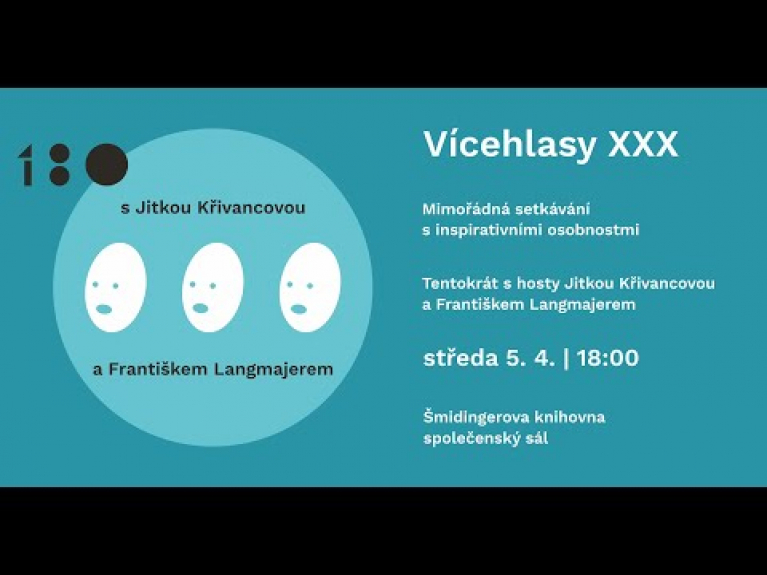 180

s Jitkou Křivancovou

a Františkem Langmajerem

Vícehlasy XXX

Mimořádná setkávání s inspirativními osobnostmi

Tentokrát s hosty Jitkou Křivancovou a Františkem Langmajerem

středa 5. 4. | 18:00

Šmidingerova knihovna společenský sál